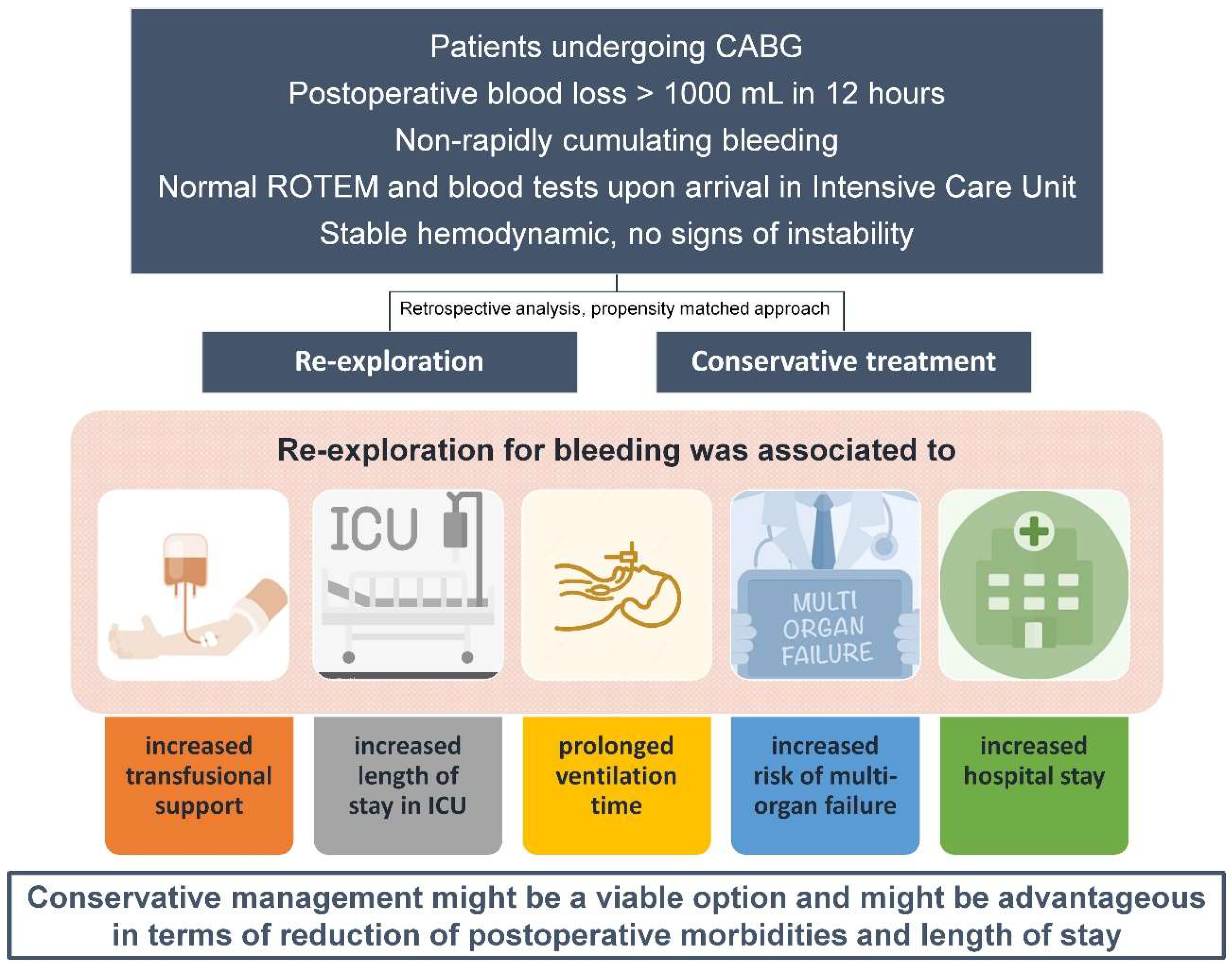 Patients undergoing CABG
Postoperative blood loss > 1000 mL in 12 hours
Non-rapidly cumulating bleeding
Normal ROTEM and blood tests upon arrival in Intensive Care Unit
Stable hemodynamic, no signs of instability

Retrospective analysis, propensity matched approach

Re-exploration

Conservative treatment

Re-exploration for bleeding was associated to

ICU

MULTI ORGAN FAILURE

increased transfusional support

increased length of stay in ICU

prolonged ventilation time

increased risk of multi-organ failure

increased hospital stay

Conservative management might be a viable option and might be advantageous in terms of reduction of postoperative morbidities and length of stay